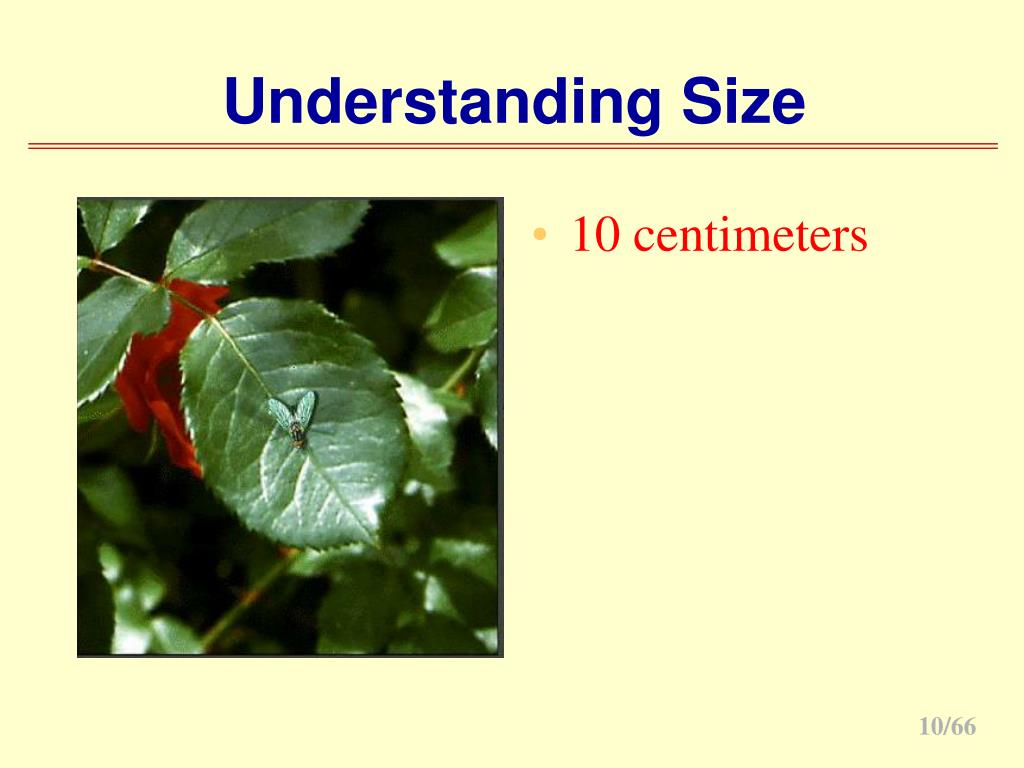 Understanding Size

• 10 centimeters

10/66